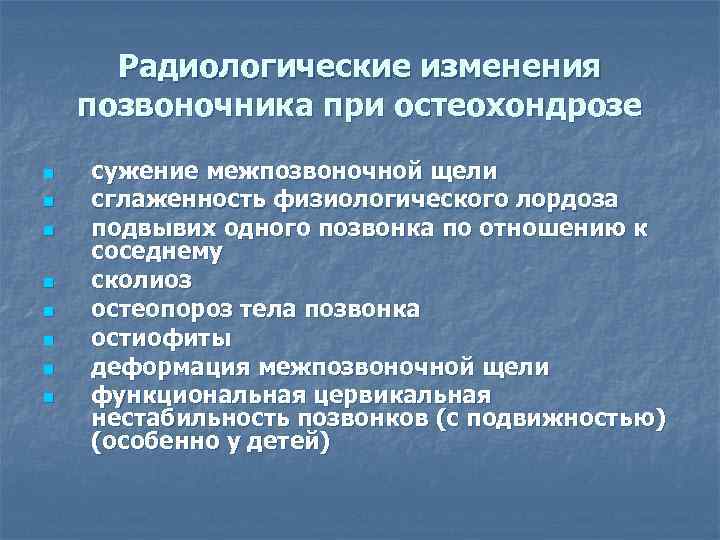 Радиологические изменения позвоночника при остеохондрозе

- сужение межпозвоночной щели
- сглаженность физиологического лордоза
- подвывих одного позвонка по отношению к соседнему
- сколиоз
- остеопороз тела позвонка
- остиофиты
- деформация межпозвоночной щели
- функциональная цервикальная нестабильность позвонков (с подвижностью) (особенно у детей)